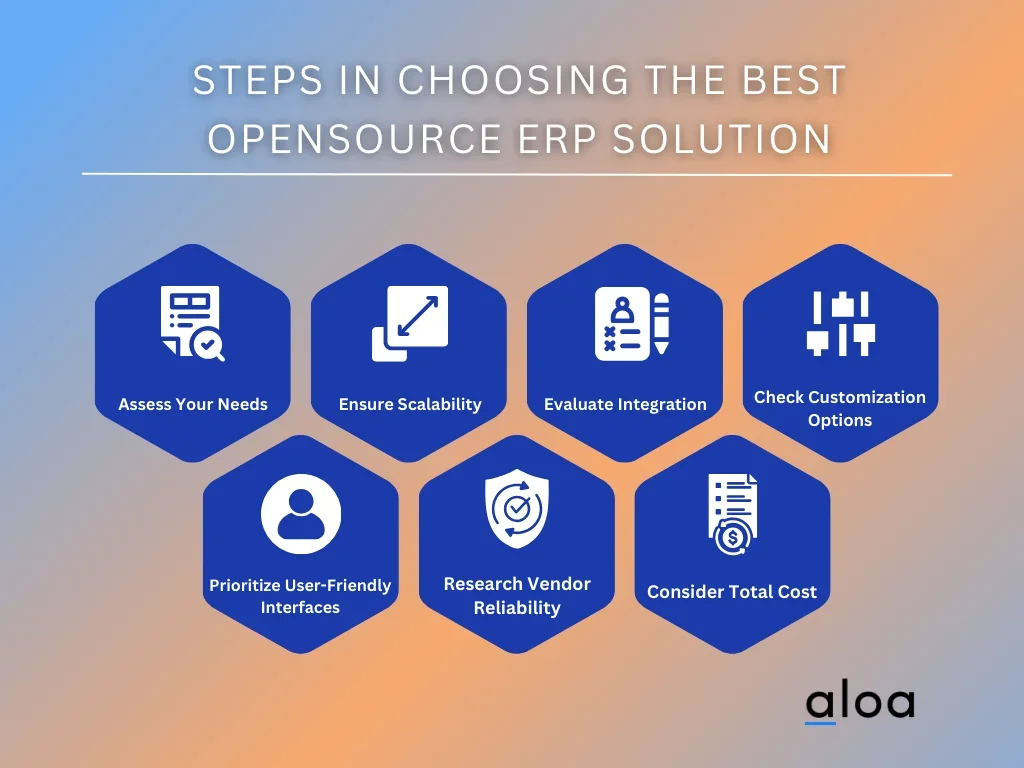 STEPS IN CHOOSING THE BEST OPENSOURCE ERP SOLUTION

Assess Your Needs

Ensure Scalability

Evaluate Integration

Check Customization Options

Prioritize User-Friendly Interfaces

Research Vendor Reliability

Consider Total Cost

aloa